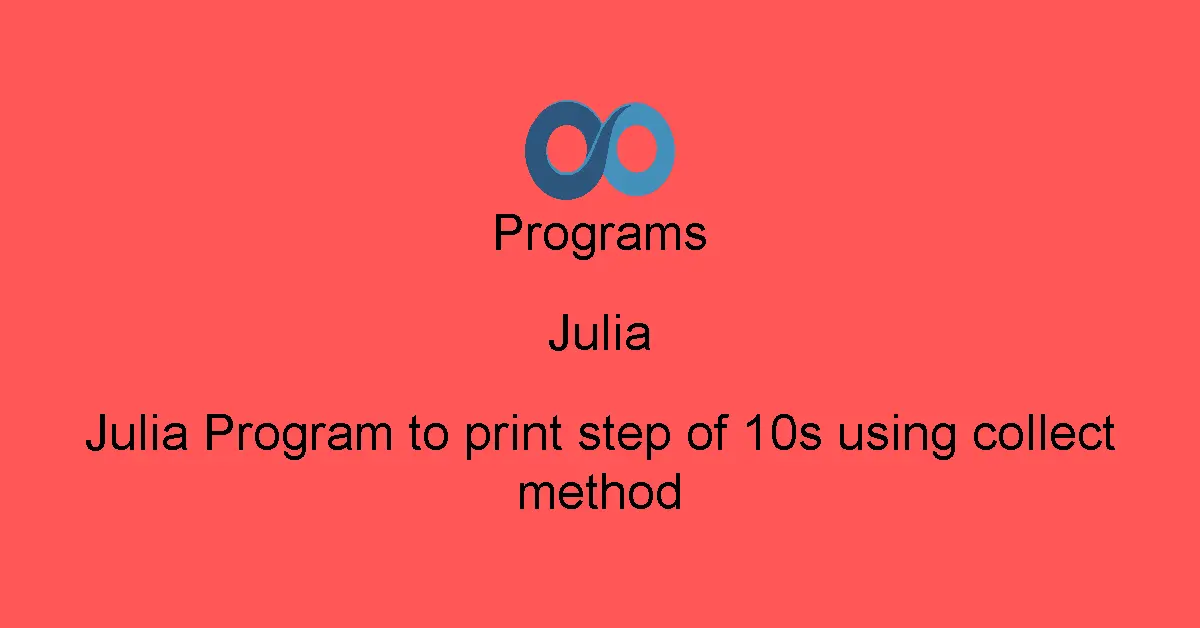 Programs

Julia

Julia Program to print step of 10s using collect method